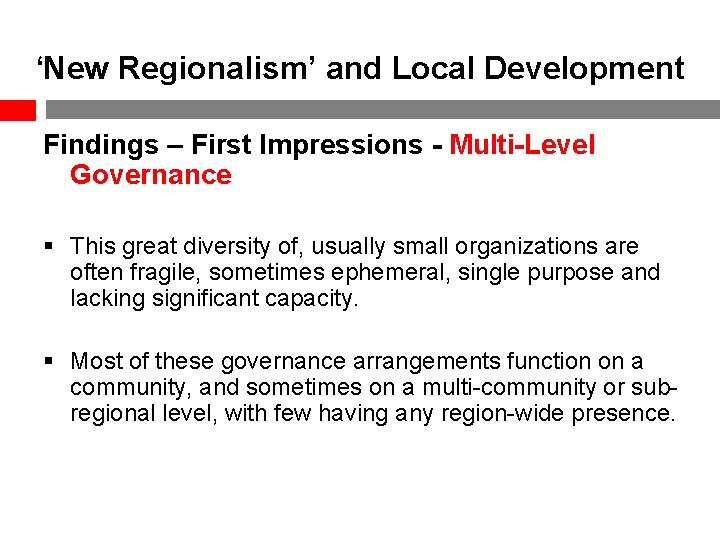 ‘New Regionalism’ and Local Development

Findings – First Impressions - Multi-Level Governance

▪ This great diversity of, usually small organizations are often fragile, sometimes ephemeral, single purpose and lacking significant capacity.

▪ Most of these governance arrangements function on a community, and sometimes on a multi-community or sub-regional level, with few having any region-wide presence.